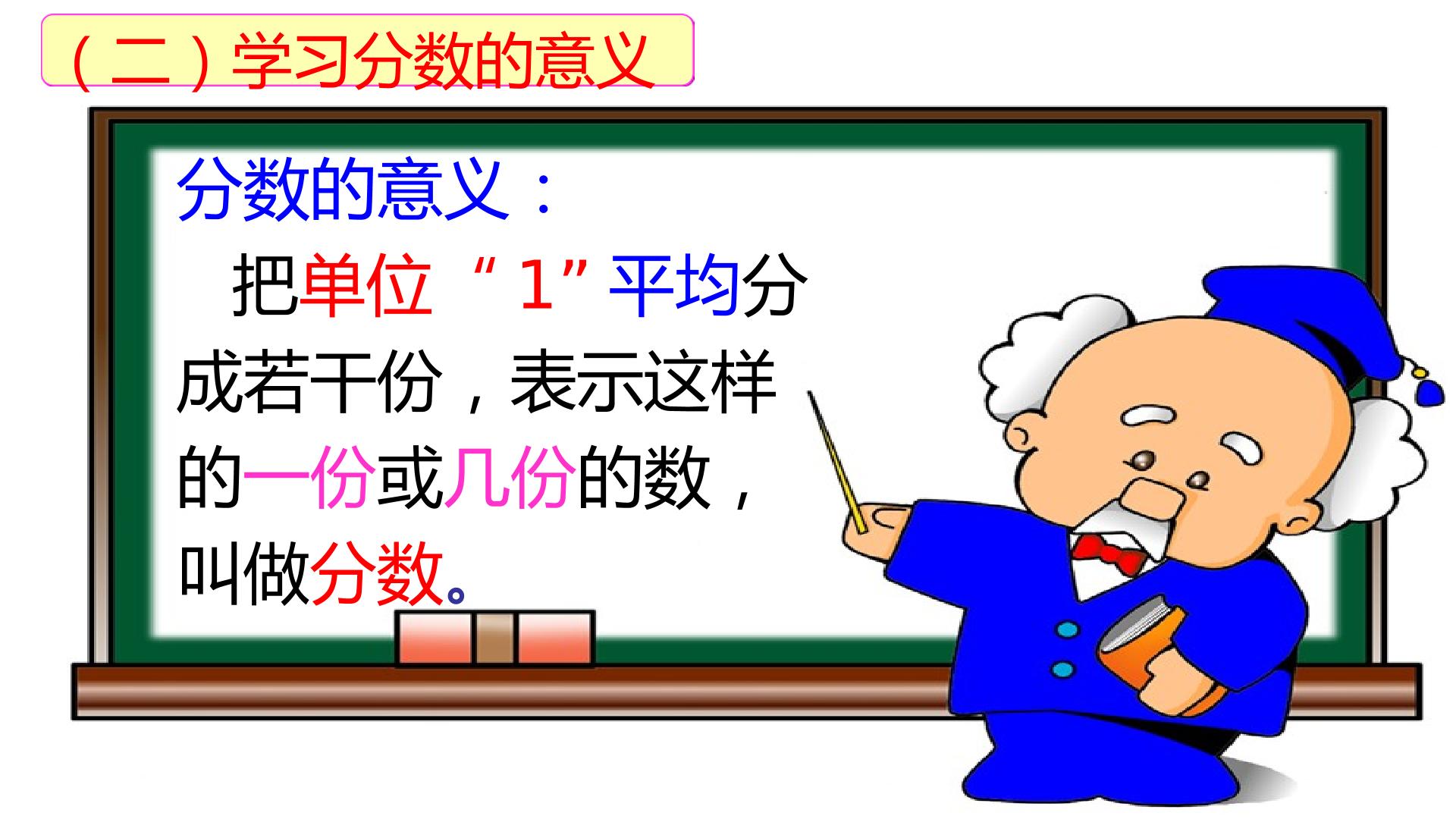 （二）学习分数的意义

分数的意义：

把单位“1”平均分成若干份，表示这样的一份或几份的数，叫做分数。